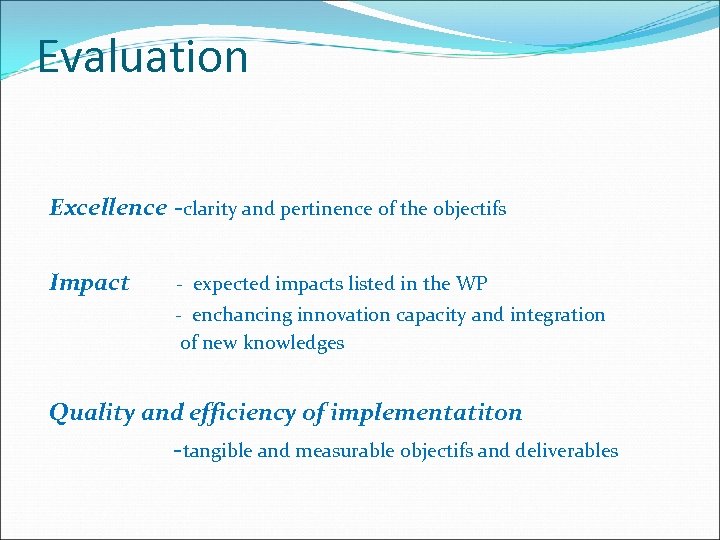 Evaluation

Excellence -clarity and pertinence of the objectifs

Impact - expected impacts listed in the WP
- enchancing innovation capacity and integration of new knowledges

Quality and efficiency of implementatiton
-tangible and measurable objectifs and deliverables